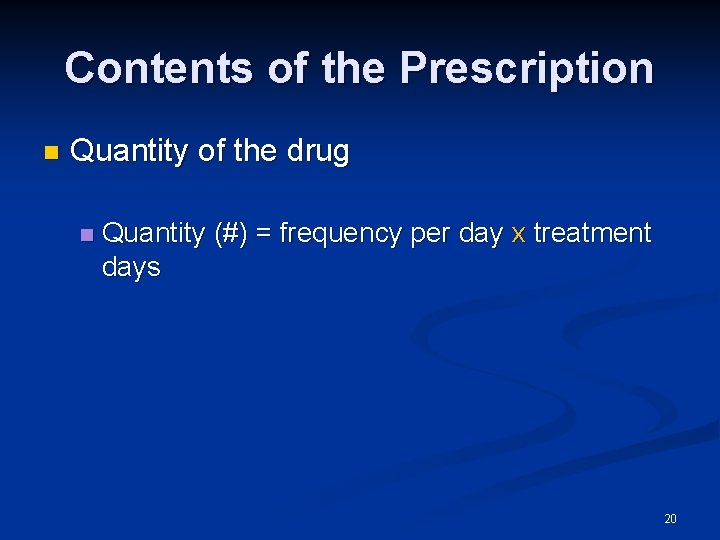 Contents of the Prescription

Quantity of the drug

Quantity (#) = frequency per day x treatment days

20